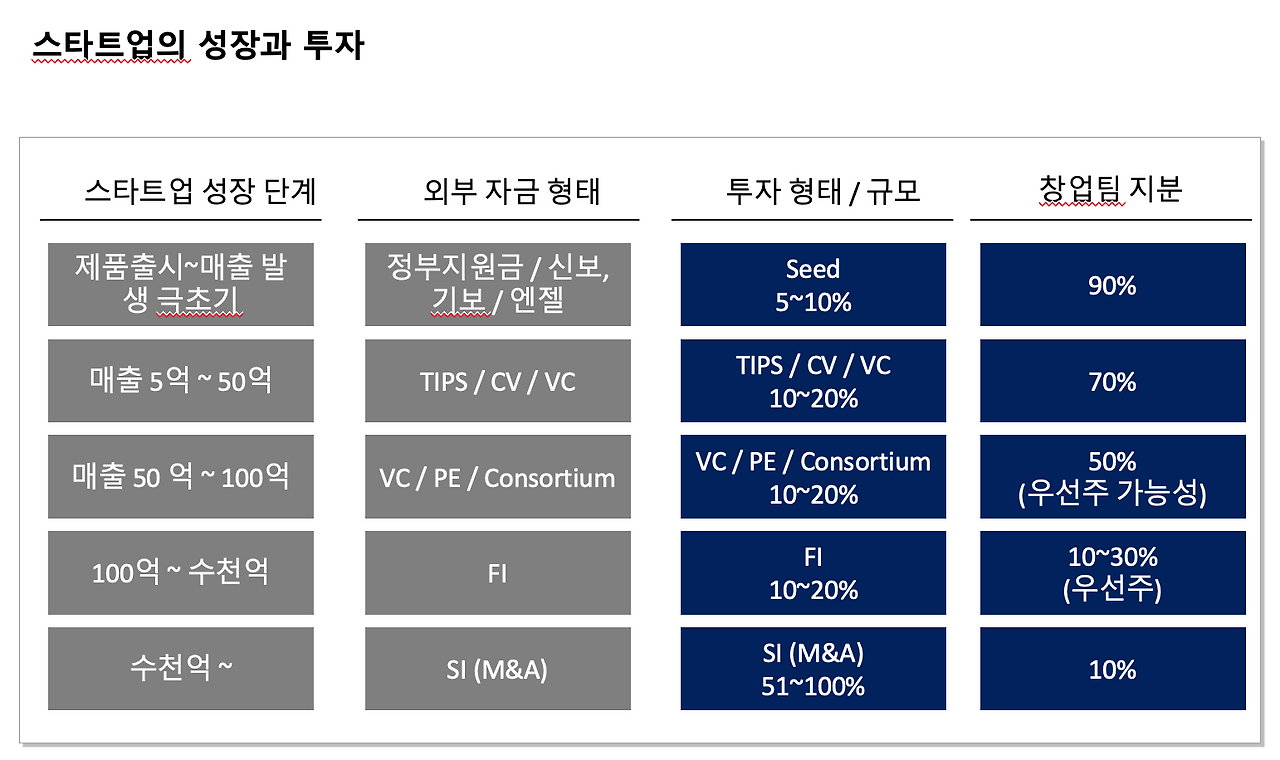 스타트업의 성장과 투자

| 스타트업 성장 단계 | 외부 자금 형태 | 투자 형태 / 규모 | 창업팀 지분 |
|---|---|---|---|
| 제품출시~매출 발생 극초기 | 정부지원금 / 신보, 기보 / 엔젤 | Seed 5~10% | 90% |
| 매출 5억 ~ 50억 | TIPS / CV / VC | TIPS / CV / VC 10~20% | 70% |
| 매출 50 억 ~ 100억 | VC / PE / Consortium | VC / PE / Consortium 10~20% | 50% (우선주 가능성) |
| 100억 ~ 수천억 | FI | FI 10~20% | 10~30% (우선주) |
| 수천억 ~ | SI (M&A) | SI (M&A) 51~100% | 10% |